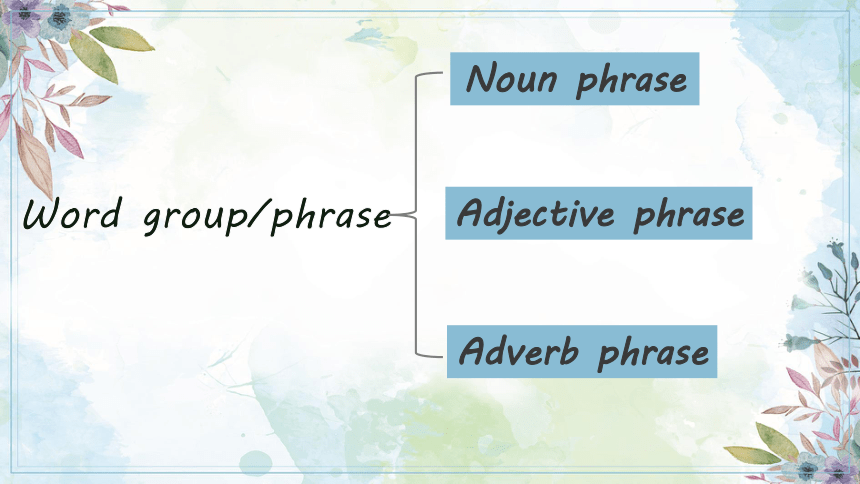 Word group/phrase

Noun phrase

Adjective phrase

Adverb phrase